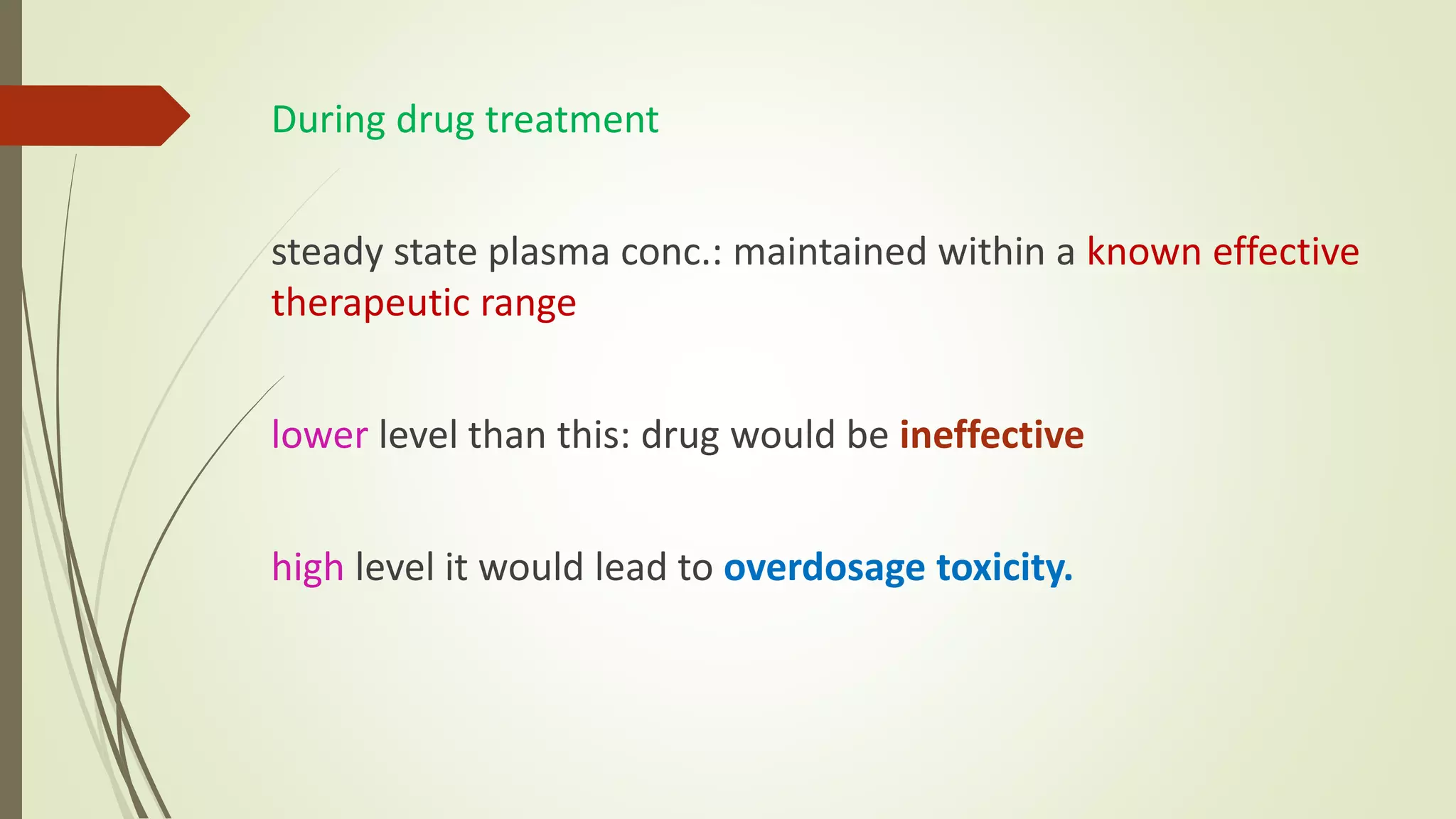 During drug treatment

steady state plasma conc.: maintained within a known effective therapeutic range

lower level than this: drug would be ineffective

high level it would lead to overdosage toxicity.